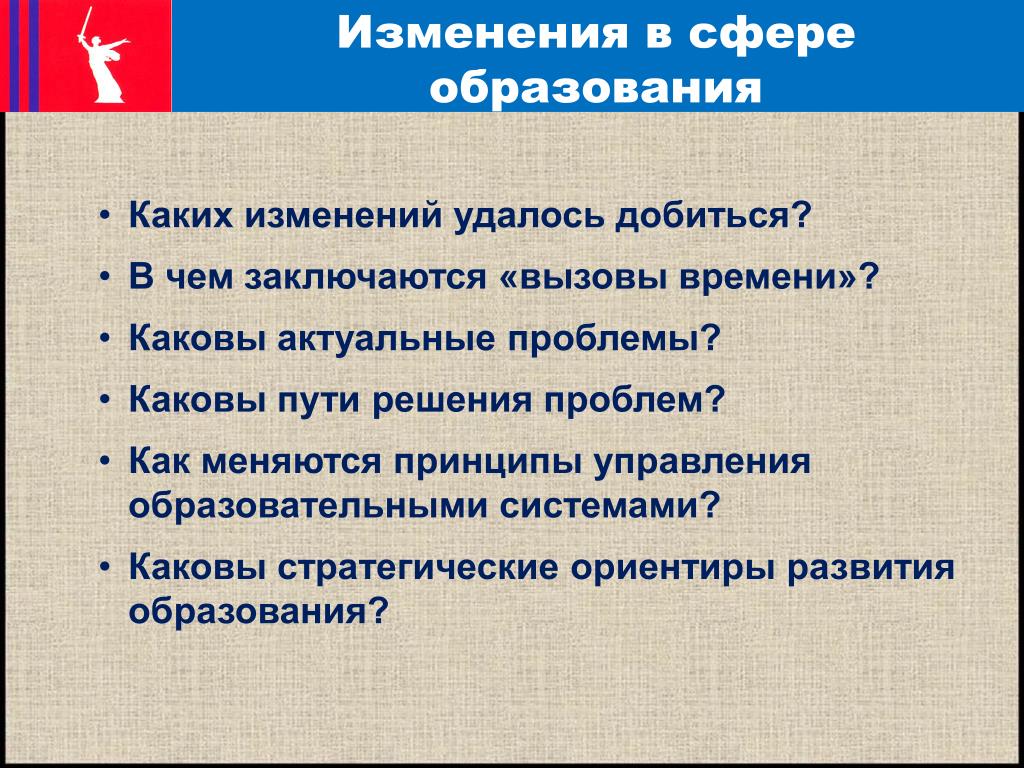 Изменения в сфере образования

• Каких изменений удалось добиться?
• В чем заключаются «вызовы времени»?
• Каковы актуальные проблемы?
• Каковы пути решения проблем?
• Как меняются принципы управления образовательными системами?
• Каковы стратегические ориентиры развития образования?